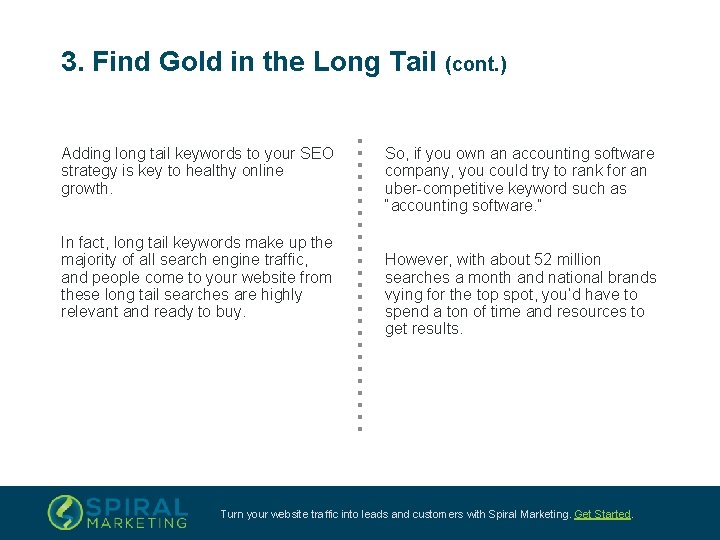 3. Find Gold in the Long Tail (cont.)

Adding long tail keywords to your SEO strategy is key to healthy online growth.

In fact, long tail keywords make up the majority of all search engine traffic, and people come to your website from these long tail searches are highly relevant and ready to buy.

So, if you own an accounting software company, you could try to rank for an uber-competitive keyword such as "accounting software."

However, with about 52 million searches a month and national brands vying for the top spot, you'd have to spend a ton of time and resources to get results.

SPIRAL MARKETING

Turn your website traffic into leads and customers with Spiral Marketing. Get Started.